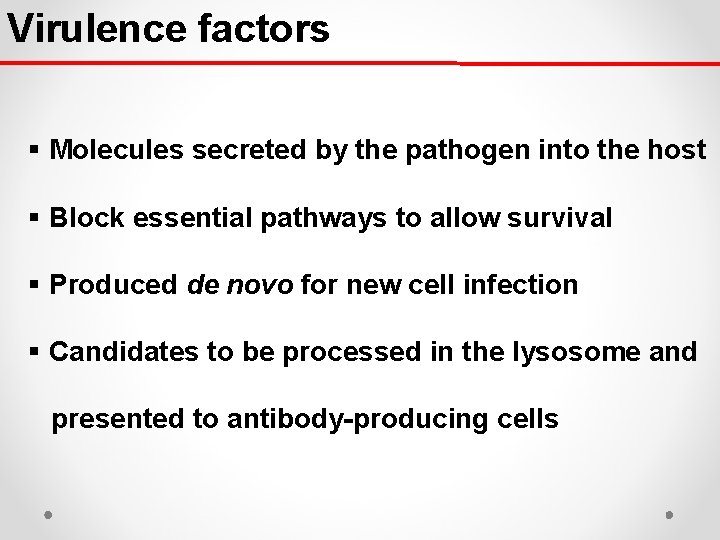 Virulence factors

▪ Molecules secreted by the pathogen into the host

▪ Block essential pathways to allow survival

▪ Produced de novo for new cell infection

▪ Candidates to be processed in the lysosome and presented to antibody-producing cells